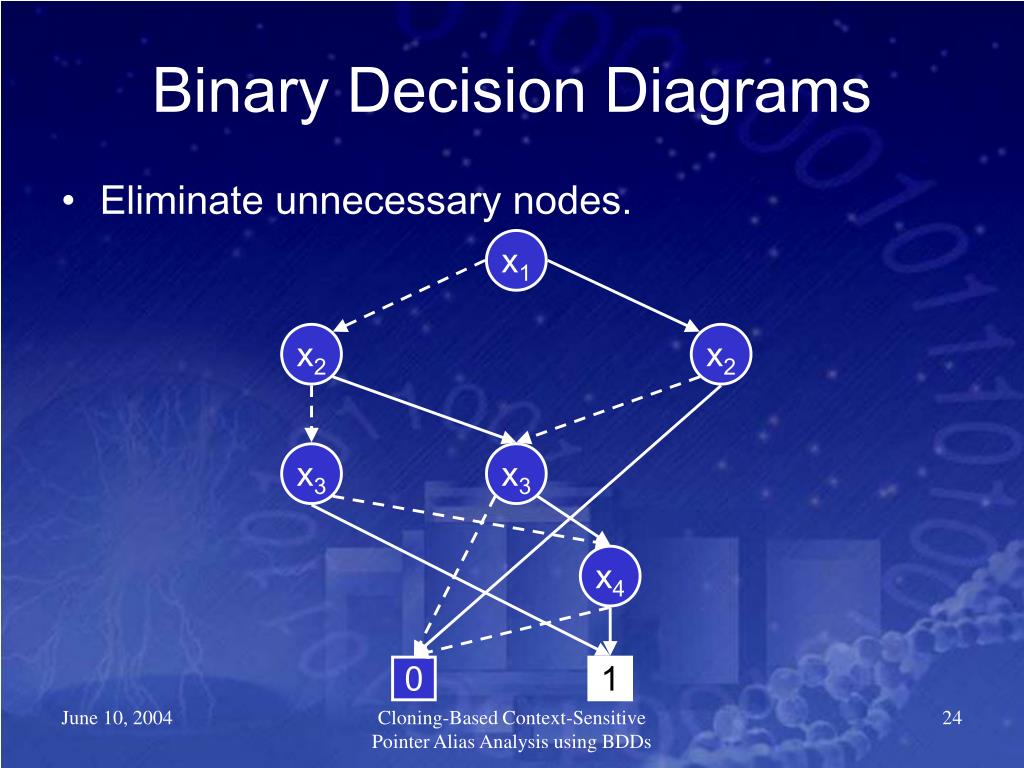 Binary Decision Diagrams

• Eliminate unnecessary nodes.

$x_1$

$x_2$

$x_2$

$x_3$

$x_3$

$x_4$

0

1

June 10, 2004

Cloning-Based Context-Sensitive Pointer Alias Analysis using BDDs

24